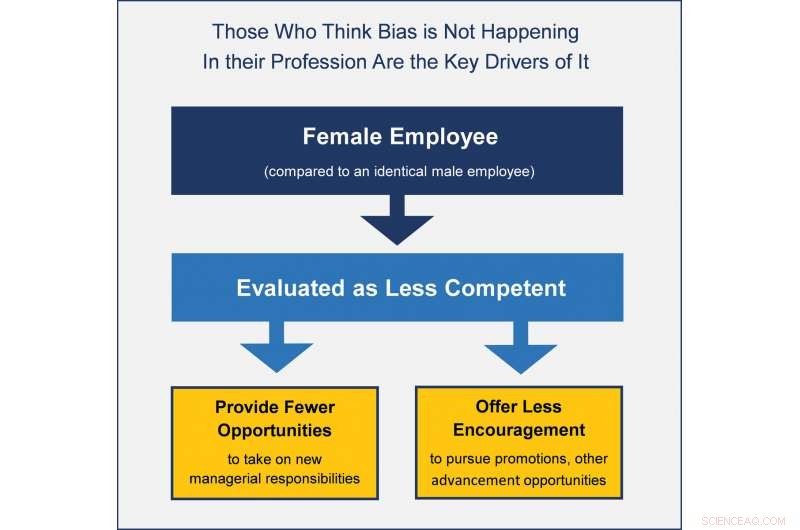 Those Who Think Bias is Not Happening
In their Profession Are the Key Drivers of It

Female Employee

(compared to an identical male employee)

Evaluated as Less Competent

Provide Fewer Opportunities

to take on new managerial responsibilities

Offer Less Encouragement

to pursue promotions, other advancement opportunities

SCIENCEAQ.COM